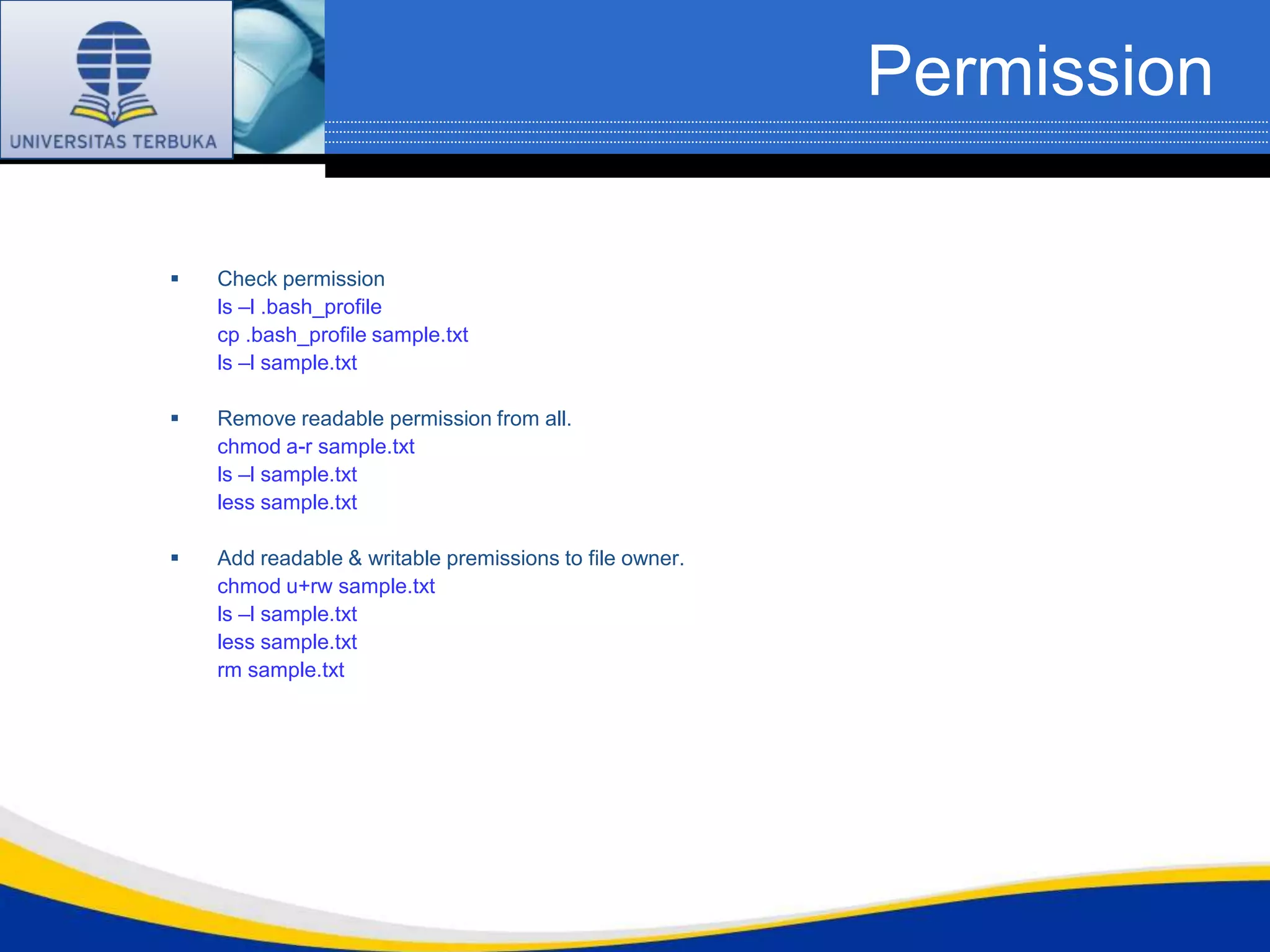 UNIVERSITAS TERBUKA

Permission

▪ Check permission
ls –l .bash_profile
cp .bash_profile sample.txt
ls –l sample.txt

▪ Remove readable permission from all.
chmod a-r sample.txt
ls –l sample.txt
less sample.txt

▪ Add readable & writable premissions to file owner.
chmod u+rw sample.txt
ls –l sample.txt
less sample.txt
rm sample.txt